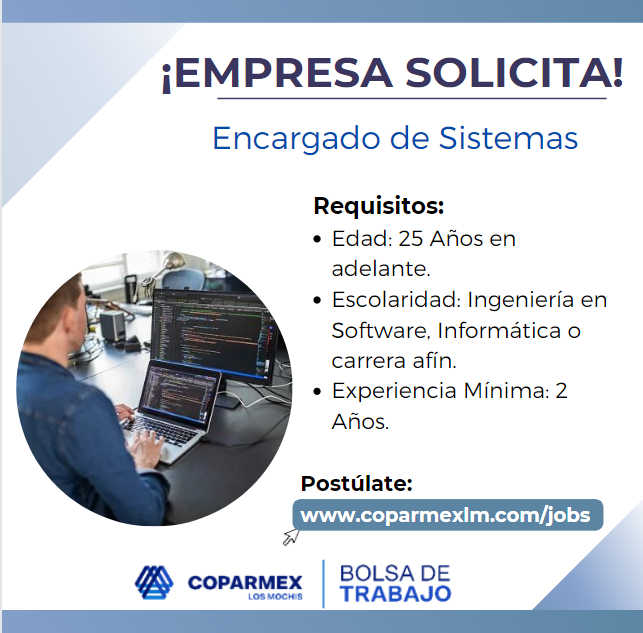 ¡EMPRESA SOLICITA!

Encargado de Sistemas

Requisitos:
• Edad: 25 Años en adelante.
• Escolaridad: Ingeniería en Software, Informática o carrera afín.
• Experiencia Mínima: 2 Años.

Postúlate:
www.coparmexlm.com/jobs

COPARMEX
LOS MOCHIS

BOLSA DE TRABAJO